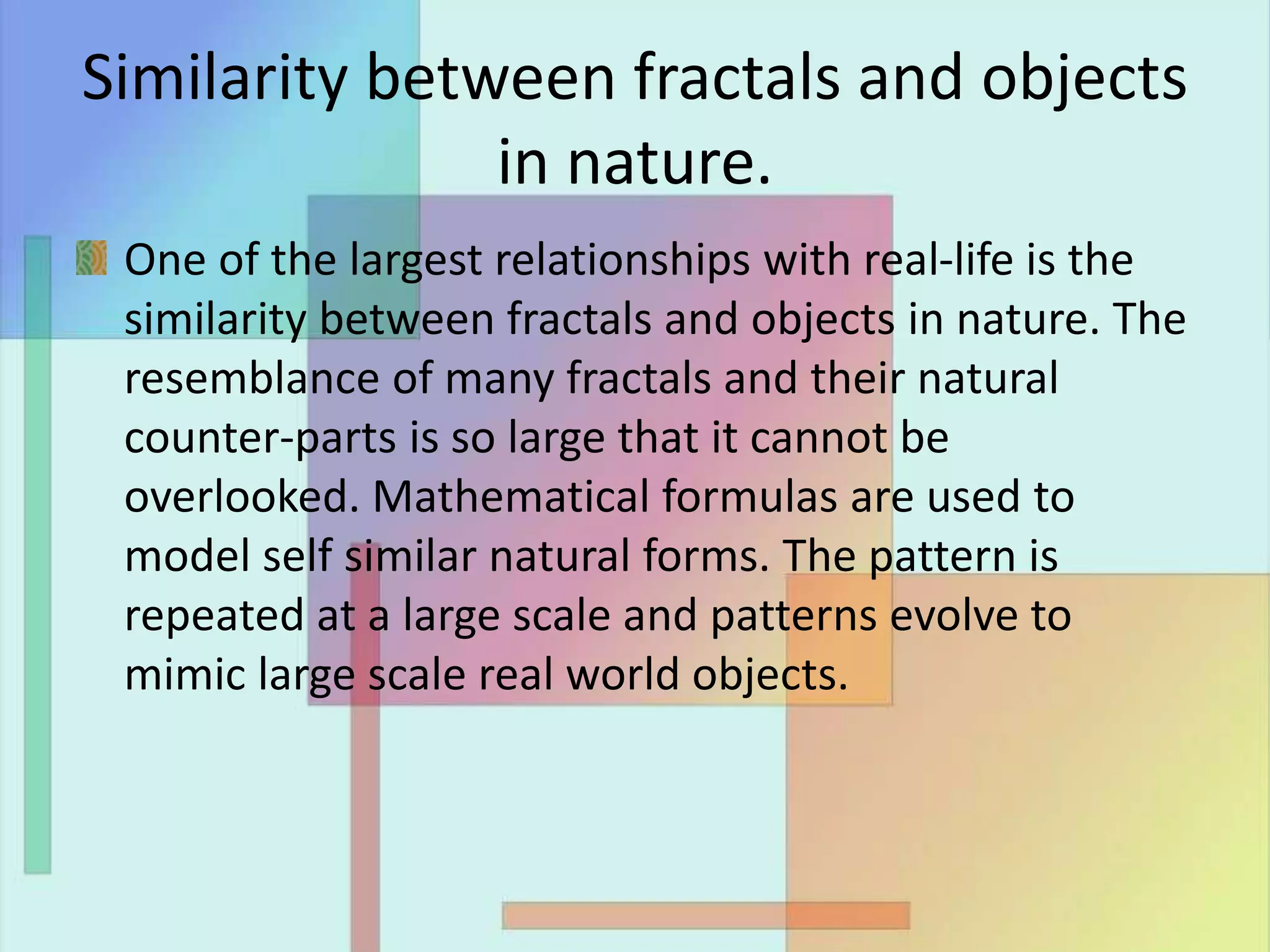 Similarity between fractals and objects in nature.

One of the largest relationships with real-life is the similarity between fractals and objects in nature. The resemblance of many fractals and their natural counter-parts is so large that it cannot be overlooked. Mathematical formulas are used to model self similar natural forms. The pattern is repeated at a large scale and patterns evolve to mimic large scale real world objects.